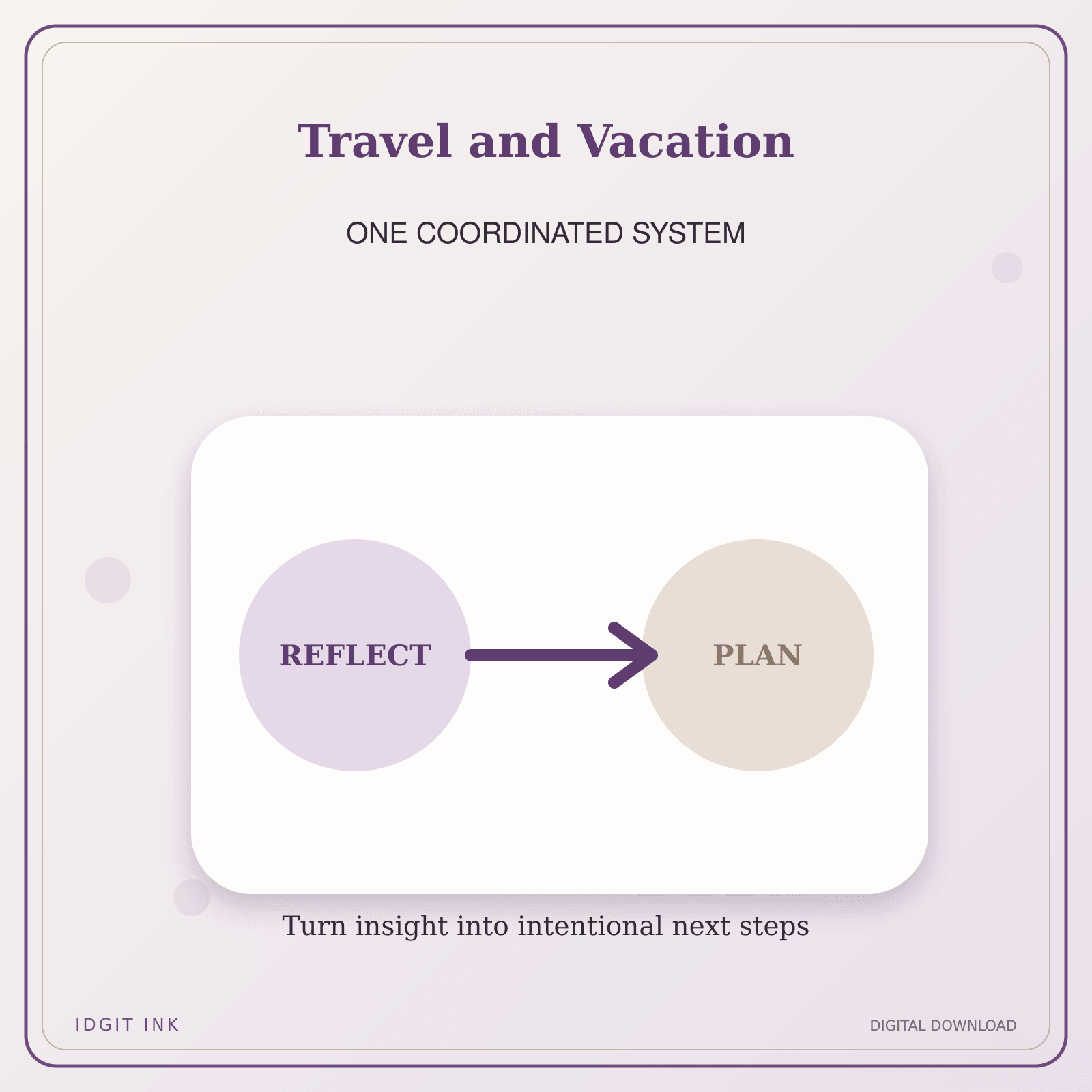 Travel and Vacation

ONE COORDINATED SYSTEM

REFLECT

PLAN

Turn insight into intentional next steps

IDGIT INK

DIGITAL DOWNLOAD